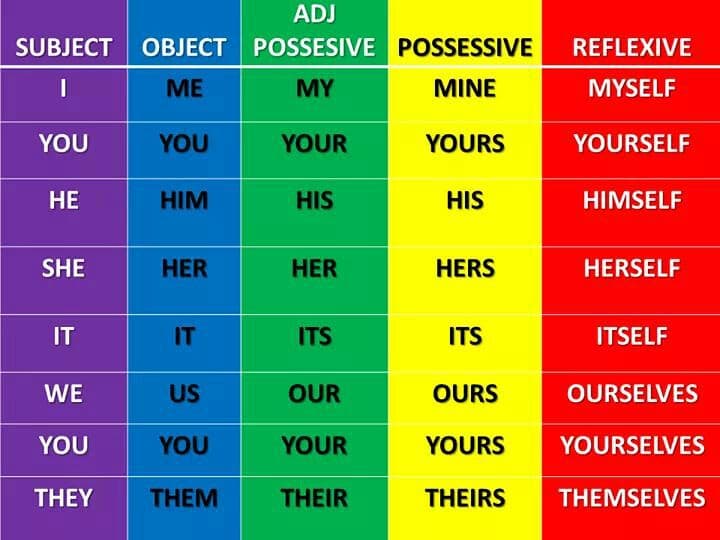 | SUBJECT | OBJECT | ADJ POSSESIVE | POSSESSIVE | REFLEXIVE |
|---|---|---|---|---|
| I | ME | MY | MINE | MYSELF |
| YOU | YOU | YOUR | YOURS | YOURSELF |
| HE | HIM | HIS | HIS | HIMSELF |
| SHE | HER | HER | HERS | HERSELF |
| IT | IT | ITS | ITS | ITSELF |
| WE | US | OUR | OURS | OURSELVES |
| YOU | YOU | YOUR | YOURS | YOURSELVES |
| THEY | THEM | THEIR | THEIRS | THEMSELVES |